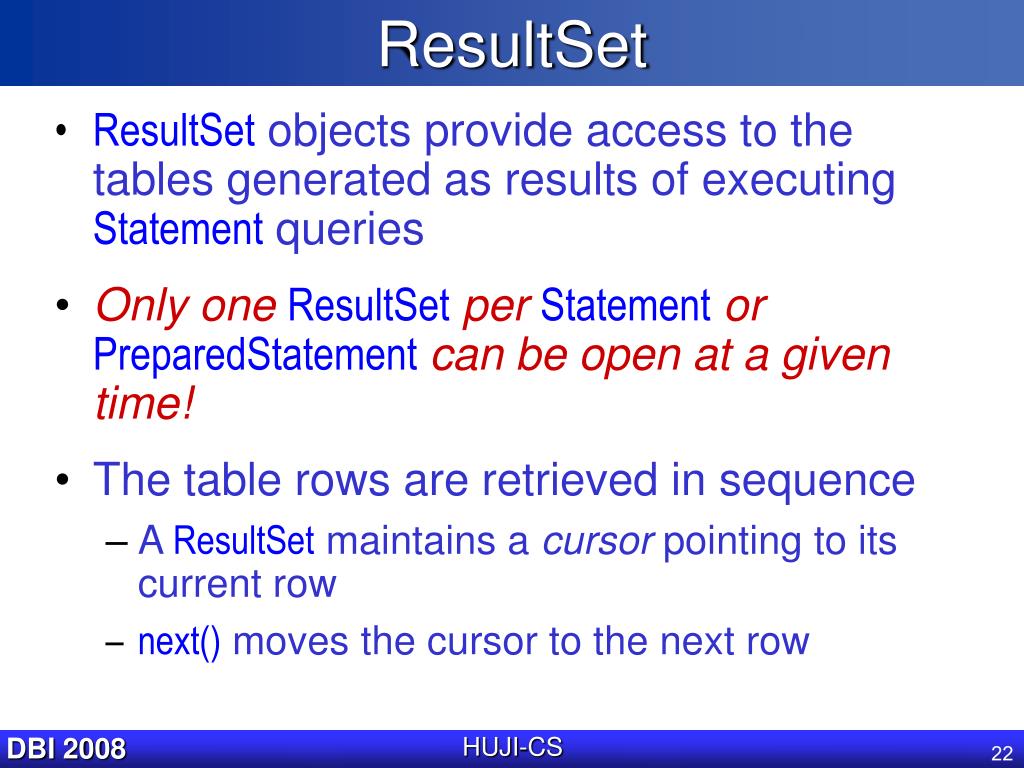 ResultSet

• ResultSet objects provide access to the tables generated as results of executing Statement queries

• Only one ResultSet per Statement or PreparedStatement can be open at a given time!

• The table rows are retrieved in sequence
– A ResultSet maintains a cursor pointing to its current row
– next() moves the cursor to the next row

DBI 2008
HUJI-CS
22